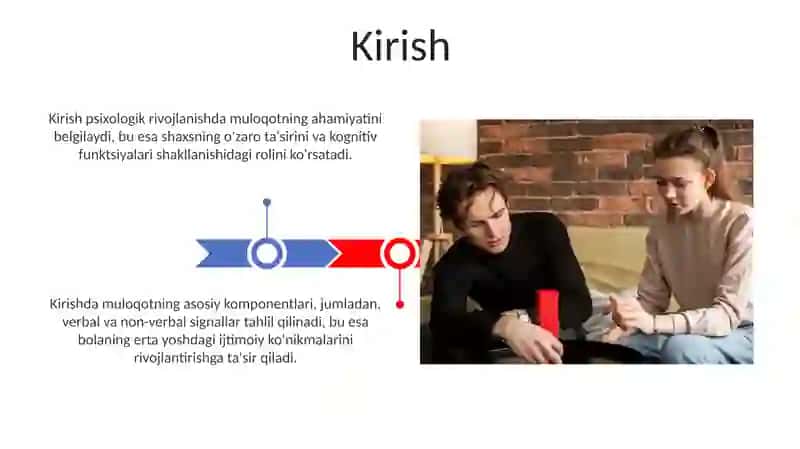 Kirish

Kirish psixologik rivojlanishda muloqotning ahamiyatini belgilaydi, bu esa shaxsning o'zaro ta'sirini va kognitiv funktsiyalari shakllanishidagi rolini ko'rsatadi.

Kirishda muloqotning asosiy komponentlari, jumladan, verbal va non-verbal signallar tahlil qilinadi, bu esa bolaning erta yoshdagi ijtimoiy ko'nikmalarini rivojlantirishga ta'sir qiladi.